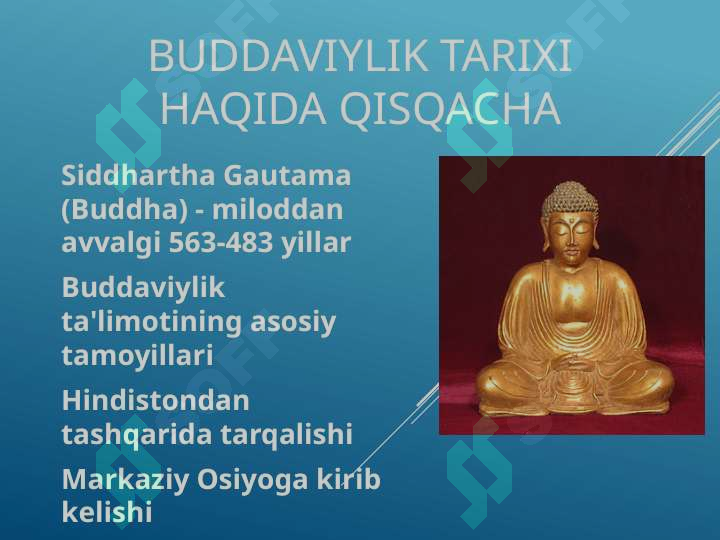 BUDDAVIYLIK TARIXI HAQIDA QISQACHA

Siddhartha Gautama (Buddha) - miloddan avvalgi 563-483 yillar

Buddaviylik ta'limotining asosiy tamoyillari

Hindistondan tashqarida tarqalishi

Markaziy Osiyoga kirib kelishi